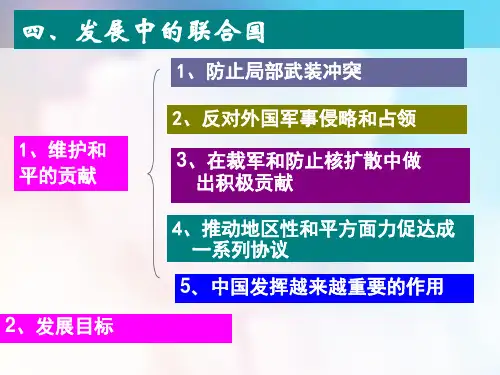 四、发展中的联合国

1、维护和平的贡献

1、防止局部武装冲突

2、反对外国军事侵略和占领

3、在裁军和防止核扩散中做出积极贡献

4、推动地区性和平方面力促达成一系列协议

5、中国发挥越来越重要的作用

2、发展目标